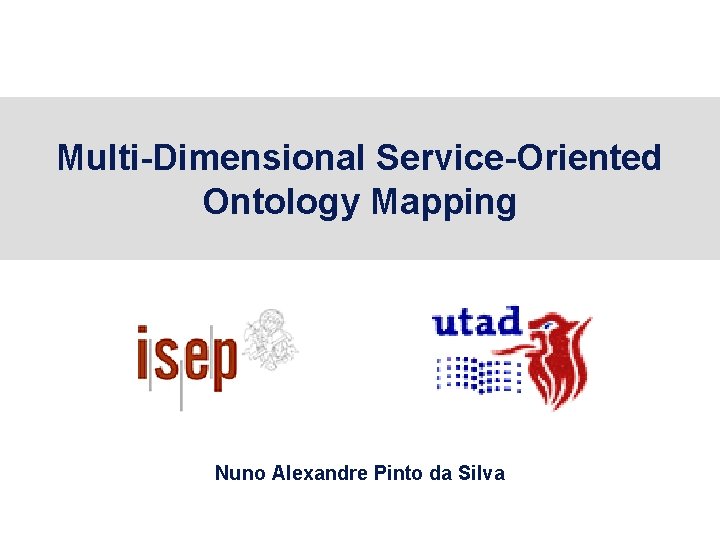 Multi-Dimensional Service-Oriented Ontology Mapping

isep

utad

Nuno Alexandre Pinto da Silva